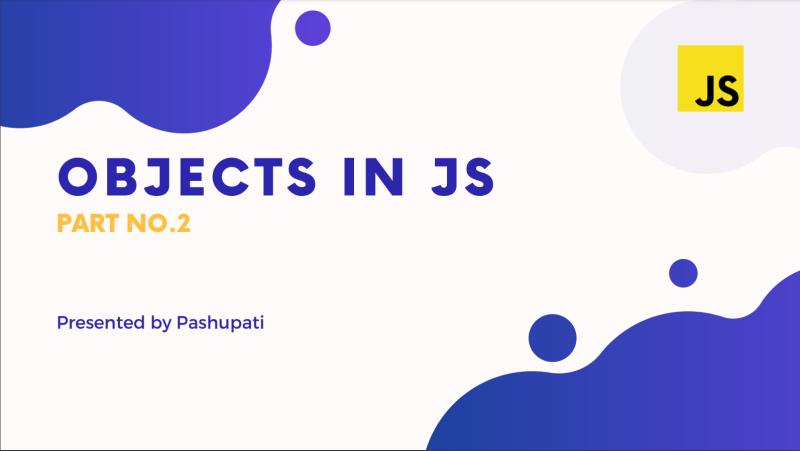 JS

OBJECTS IN JS

PART NO.2

Presented by Pashupati